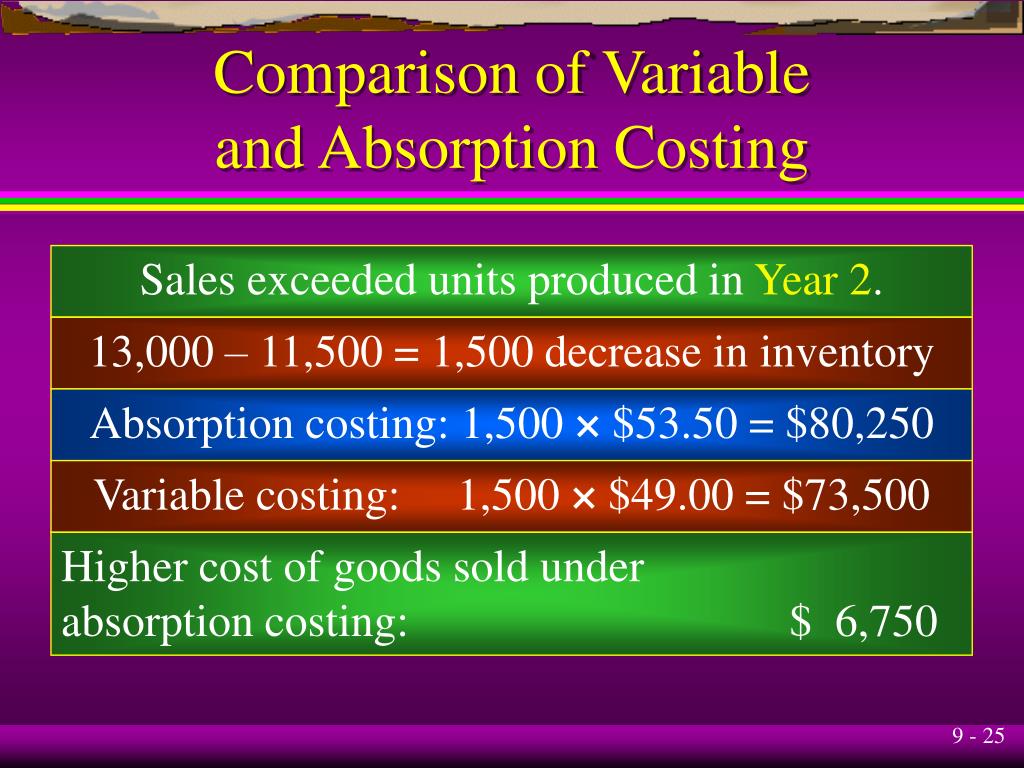 Comparison of Variable and Absorption Costing

Sales exceeded units produced in Year 2.

13,000 – 11,500 = 1,500 decrease in inventory

Absorption costing: 1,500 × \$53.50 = \$80,250

Variable costing: 1,500 × \$49.00 = \$73,500

Higher cost of goods sold under absorption costing: \$ 6,750

9 - 25